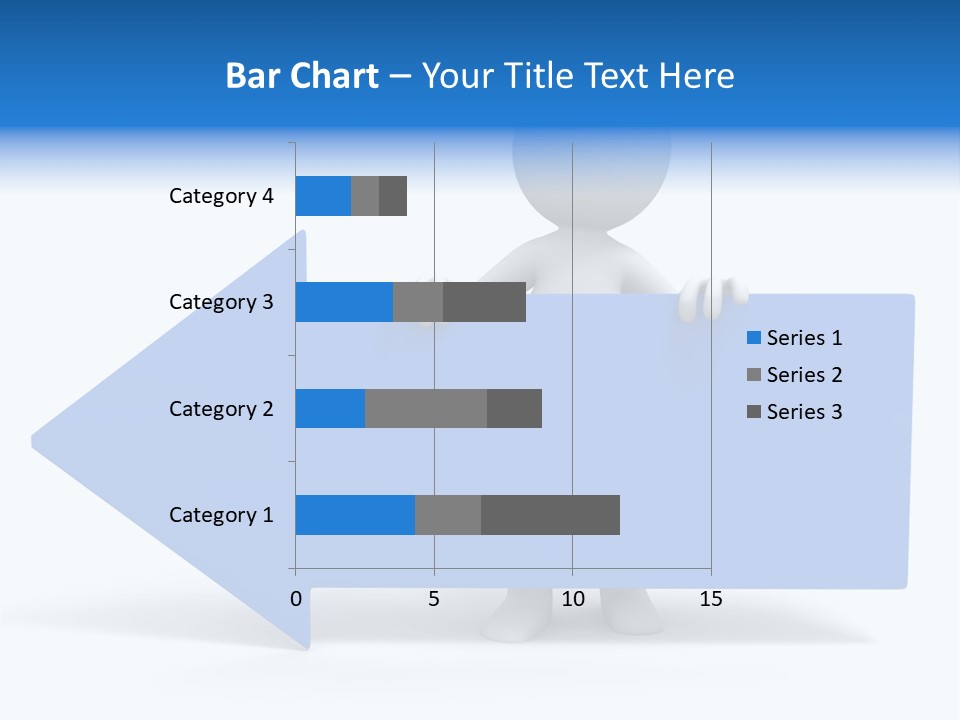 Bar Chart – Your Title Text Here

Category 4
Category 3
Category 2
Category 1

0
5
10
15

Series 1
Series 2
Series 3